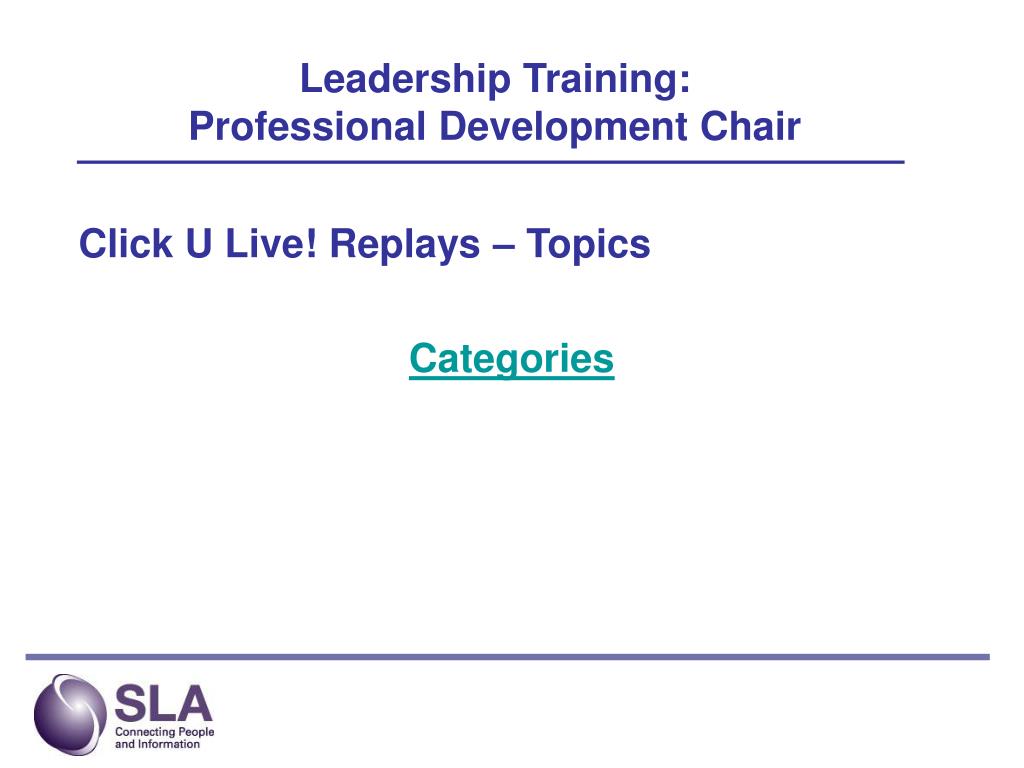 Leadership Training:
Professional Development Chair

Click U Live! Replays – Topics

Categories

SLA
Connecting People and Information